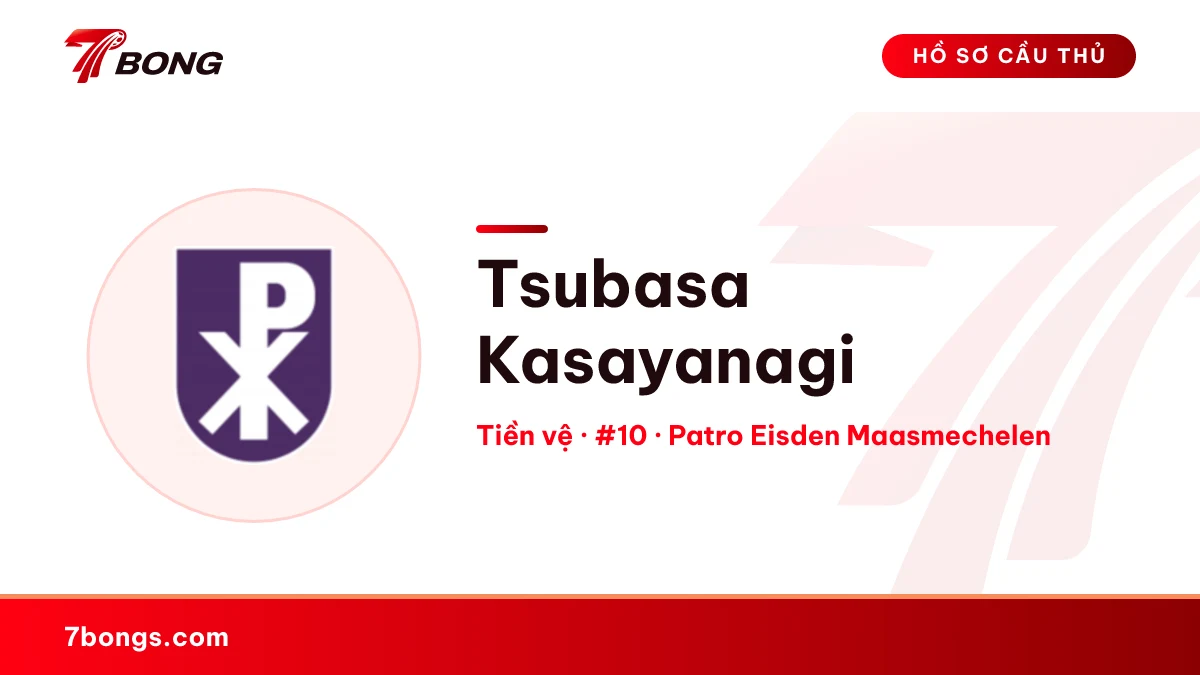 7BONG

HỒ SƠ CẦU THỦ

Tsubasa Kasayanagi

Tiền vệ · #10 · Patro Eisden Maasmechelen

7bongs.com